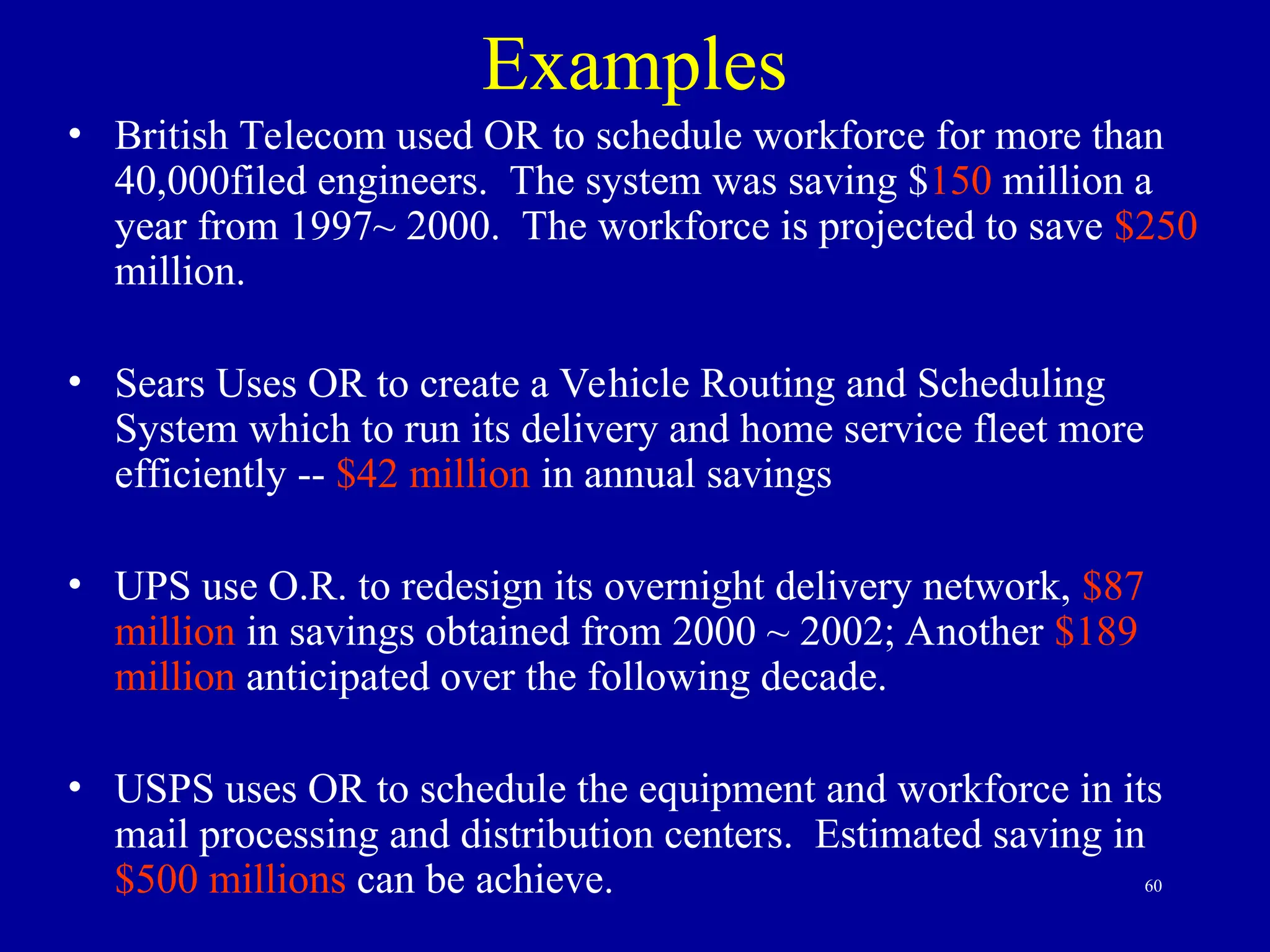 Examples

• British Telecom used OR to schedule workforce for more than 40,000filed engineers. The system was saving \$150 million a year from 1997~ 2000. The workforce is projected to save \$250 million.

• Sears Uses OR to create a Vehicle Routing and Scheduling System which to run its delivery and home service fleet more efficiently -- \$42 million in annual savings

• UPS use O.R. to redesign its overnight delivery network, \$87 million in savings obtained from 2000 ~ 2002; Another \$189 million anticipated over the following decade.

• USPS uses OR to schedule the equipment and workforce in its mail processing and distribution centers. Estimated saving in \$500 millions can be achieve.

60